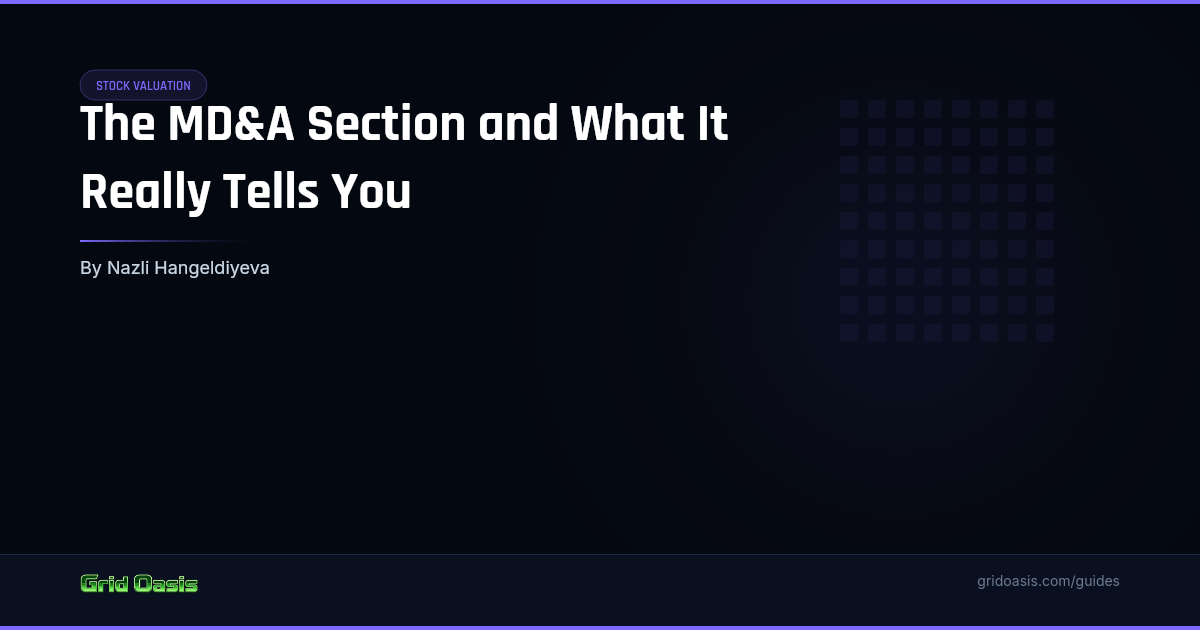 STOCK VALUATION

The MD&A Section and What It Really Tells You

By Nazli Hangeldiyeva

Grid Oasis

gridoasis.com/guides